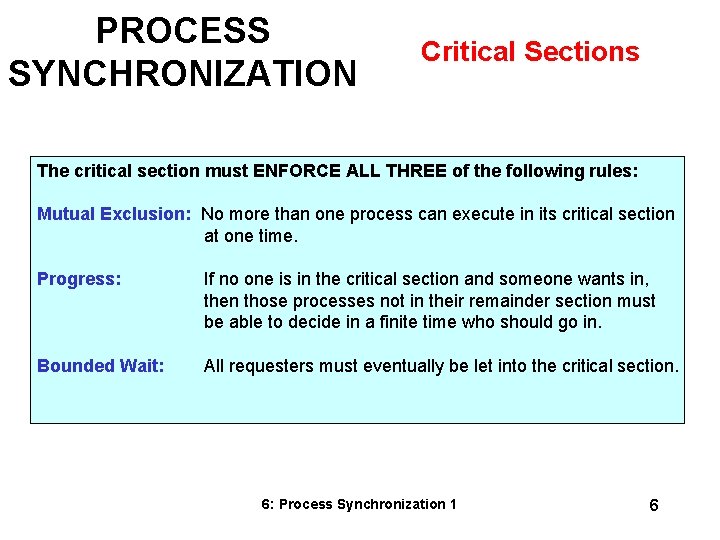 PROCESS SYNCHRONIZATION

Critical Sections

The critical section must ENFORCE ALL THREE of the following rules:

Mutual Exclusion: No more than one process can execute in its critical section at one time.

Progress: If no one is in the critical section and someone wants in, then those processes not in their remainder section must be able to decide in a finite time who should go in.

Bounded Wait: All requesters must eventually be let into the critical section.

6: Process Synchronization 1

6